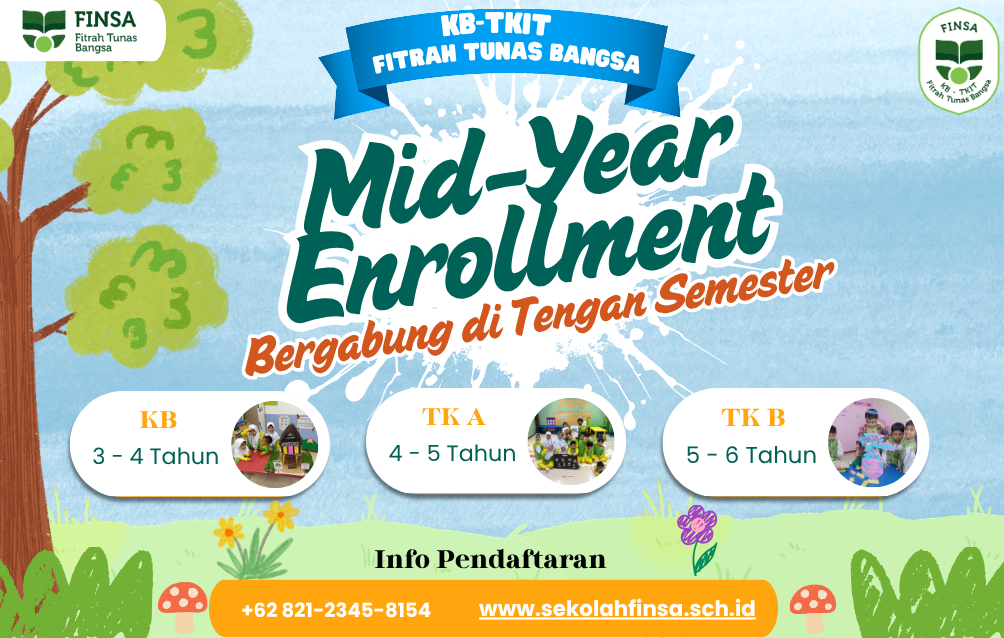 FINSA
Fitrah Tunas Bangsa

KB-TKIT
FITRAH TUNAS BANGSA

FINSA
KB - TKIT
Fitrah Tunas Bangsa

Mid-Year Enrollment
Bergabung di Tengan Semester

KB
3 - 4 Tahun

TK A
4 - 5 Tahun

TK B
5 - 6 Tahun

Info Pendaftaran

+62 821-2345-8154
www.sekolahfinsa.sch.id